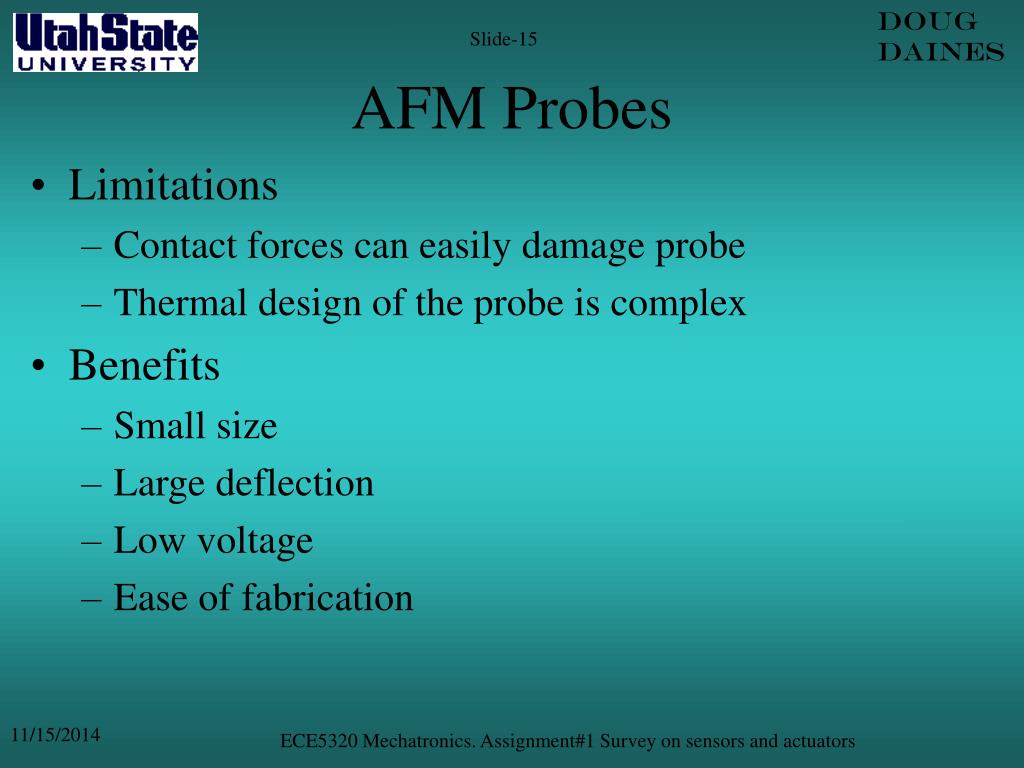 UtahState
UNIVERSITY

Slide-15

DOUG
DAINES

AFM Probes

• Limitations
– Contact forces can easily damage probe
– Thermal design of the probe is complex
• Benefits
– Small size
– Large deflection
– Low voltage
– Ease of fabrication

11/15/2014

ECE5320 Mechatronics. Assignment#1 Survey on sensors and actuators